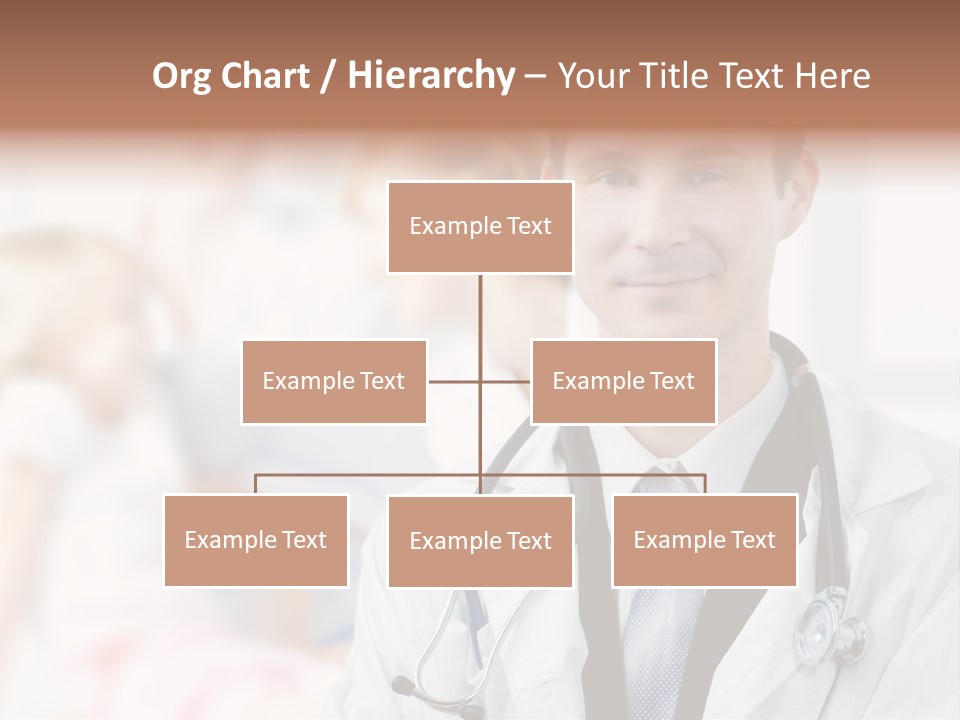 Org Chart / Hierarchy – Your Title Text Here

Example Text

Example Text

Example Text

Example Text

Example Text

Example Text